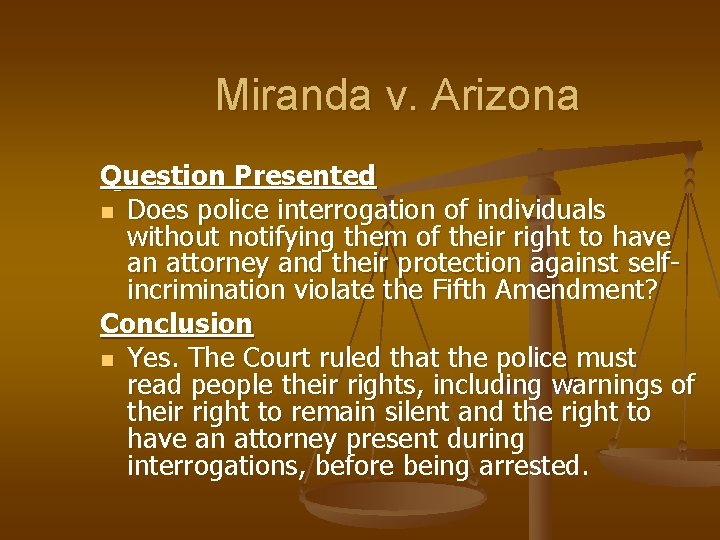 Miranda v. Arizona

Question Presented

Does police interrogation of individuals without notifying them of their right to have an attorney and their protection against self-incrimination violate the Fifth Amendment?

Conclusion

Yes. The Court ruled that the police must read people their rights, including warnings of their right to remain silent and the right to have an attorney present during interrogations, before being arrested.